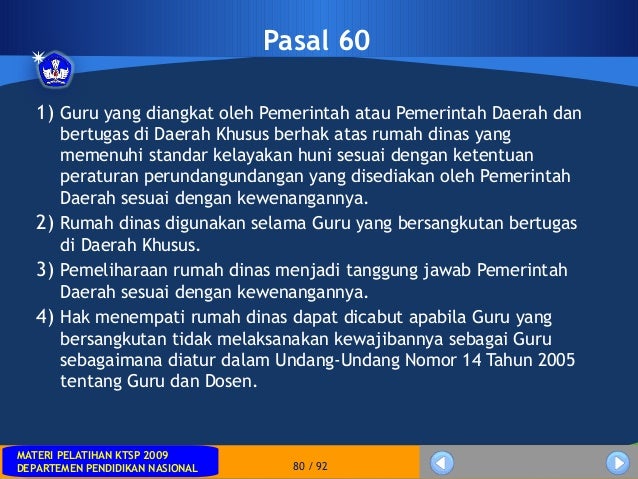 Pasal 60

1) Guru yang diangkat oleh Pemerintah atau Pemerintah Daerah dan bertugas di Daerah Khusus berhak atas rumah dinas yang memenuhi standar kelayakan huni sesuai dengan ketentuan peraturan perundangundangan yang disediakan oleh Pemerintah Daerah sesuai dengan kewenangannya.
2) Rumah dinas digunakan selama Guru yang bersangkutan bertugas di Daerah Khusus.
3) Pemeliharaan rumah dinas menjadi tanggung jawab Pemerintah Daerah sesuai dengan kewenangannya.
4) Hak menempati rumah dinas dapat dicabut apabila Guru yang bersangkutan tidak melaksanakan kewajibannya sebagai Guru sebagaimana diatur dalam Undang-Undang Nomor 14 Tahun 2005 tentang Guru dan Dosen.

MATERI PELATIHAN KTSP 2009
DEPARTEMEN PENDIDIKAN NASIONAL

80 / 92